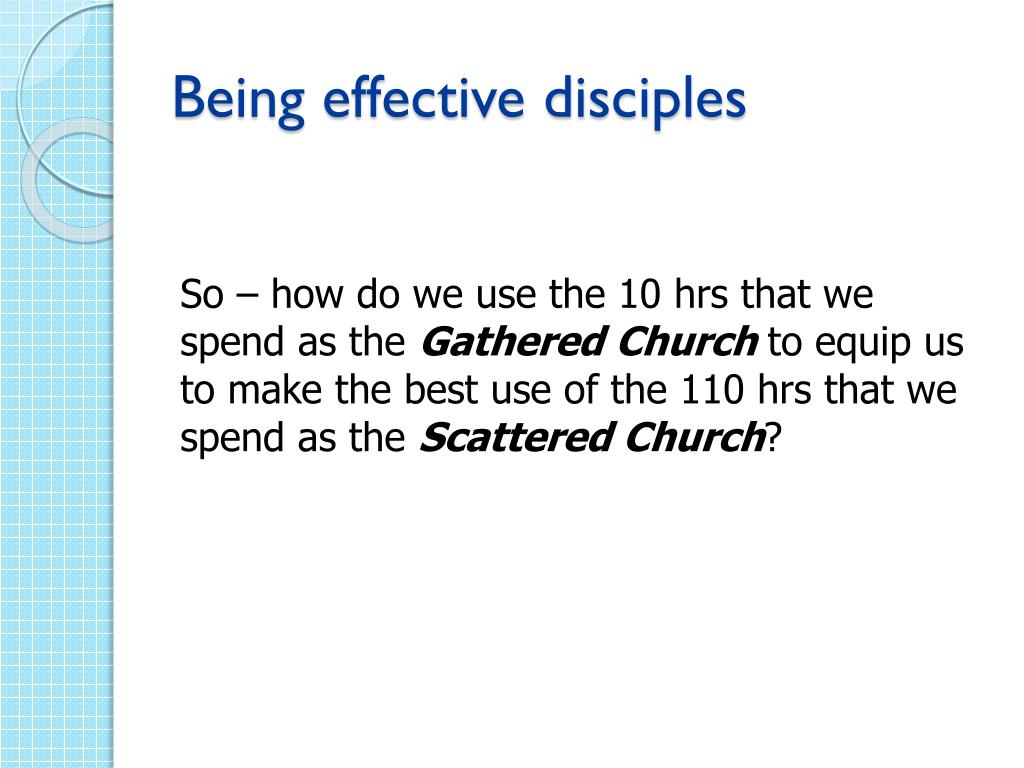 Being effective disciples

So – how do we use the 10 hrs that we spend as the Gathered Church to equip us to make the best use of the 110 hrs that we spend as the Scattered Church?